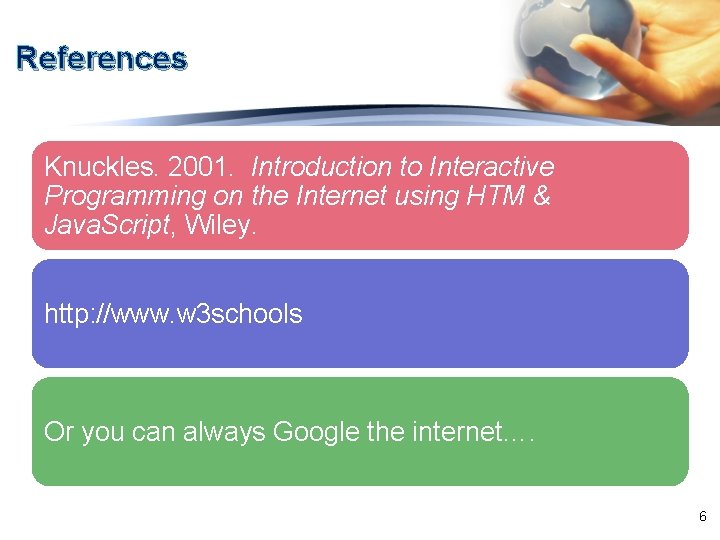 References

Knuckles. 2001. Introduction to Interactive Programming on the Internet using HTM & JavaScript, Wiley.

http://www.w3schools

Or you can always Google the internet….

6